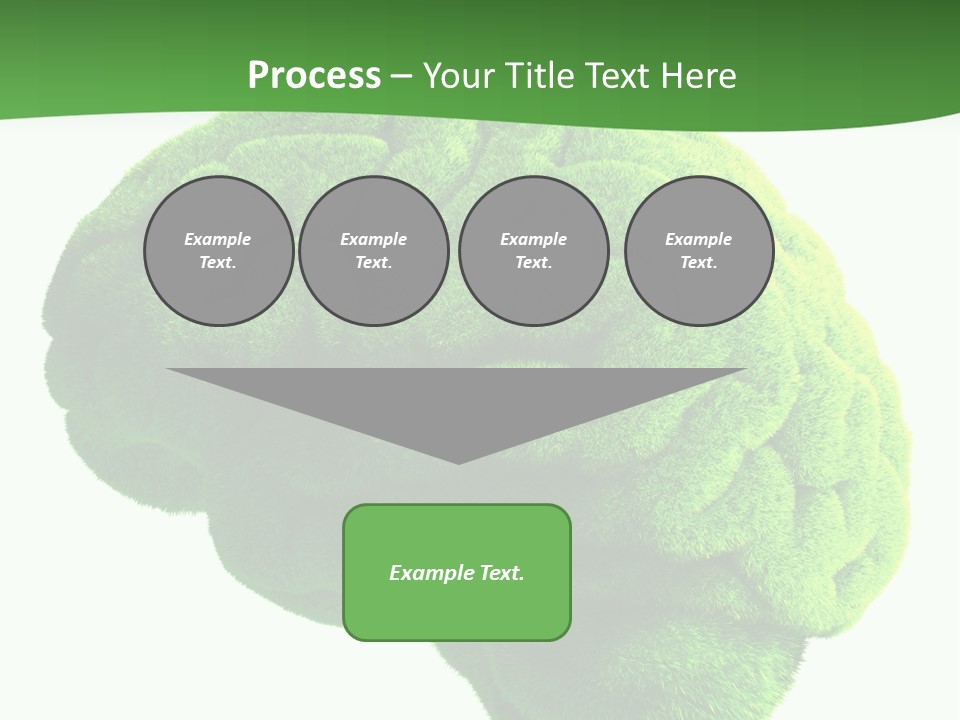 Process – Your Title Text Here

Example Text.

Example Text.

Example Text.

Example Text.

Example Text.